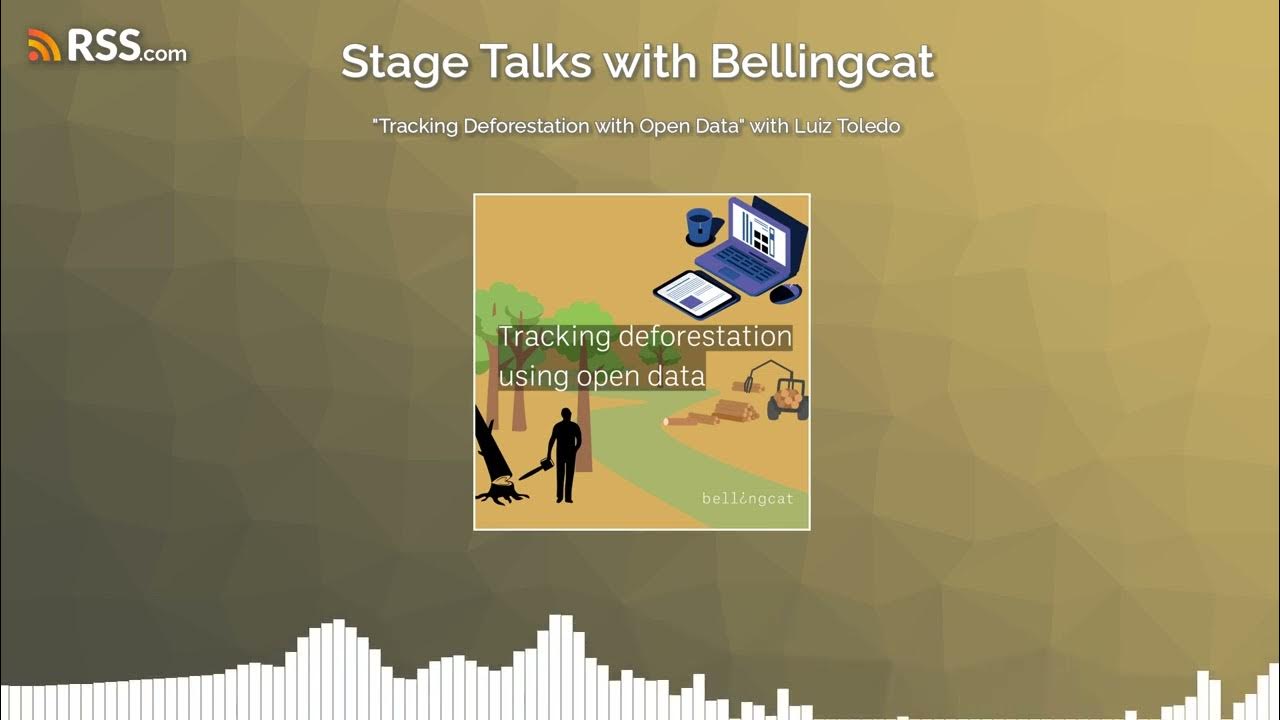 RSS.com

Stage Talks with Bellingcat

"Tracking Deforestation with Open Data" with Luiz Toledo

Tracking deforestation using open data

bell¿ngcat